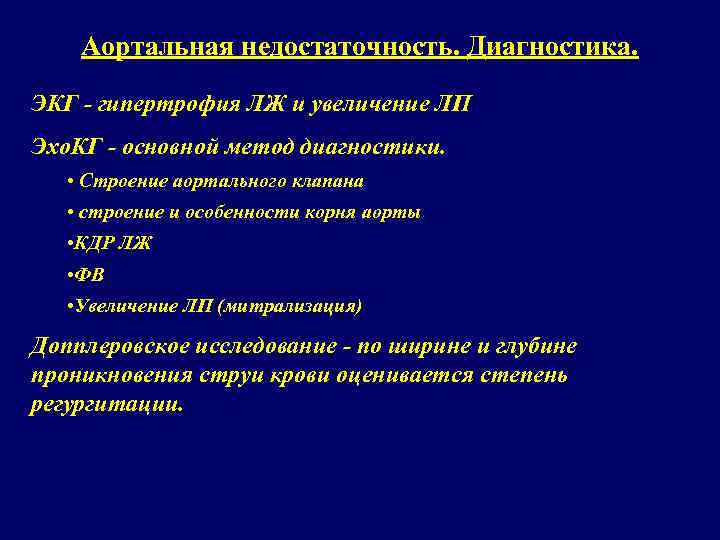 Аортальная недостаточность. Диагностика.

ЭКГ - гипертрофия ЛЖ и увеличение ЛП

ЭхоКГ - основной метод диагностики.

• Строение аортального клапана

• строение и особенности корня аорты

•КДР ЛЖ

•ФВ

•Увеличение ЛП (митрализация)

Допплеровское исследование - по ширине и глубине проникновения струи крови оценивается степень регургитации.